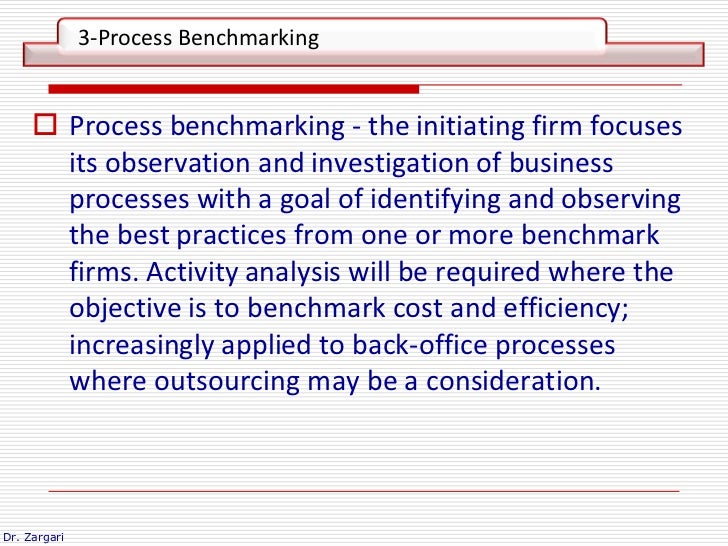 3-Process Benchmarking

Process benchmarking - the initiating firm focuses its observation and investigation of business processes with a goal of identifying and observing the best practices from one or more benchmark firms. Activity analysis will be required where the objective is to benchmark cost and efficiency; increasingly applied to back-office processes where outsourcing may be a consideration.

Dr. Zargari